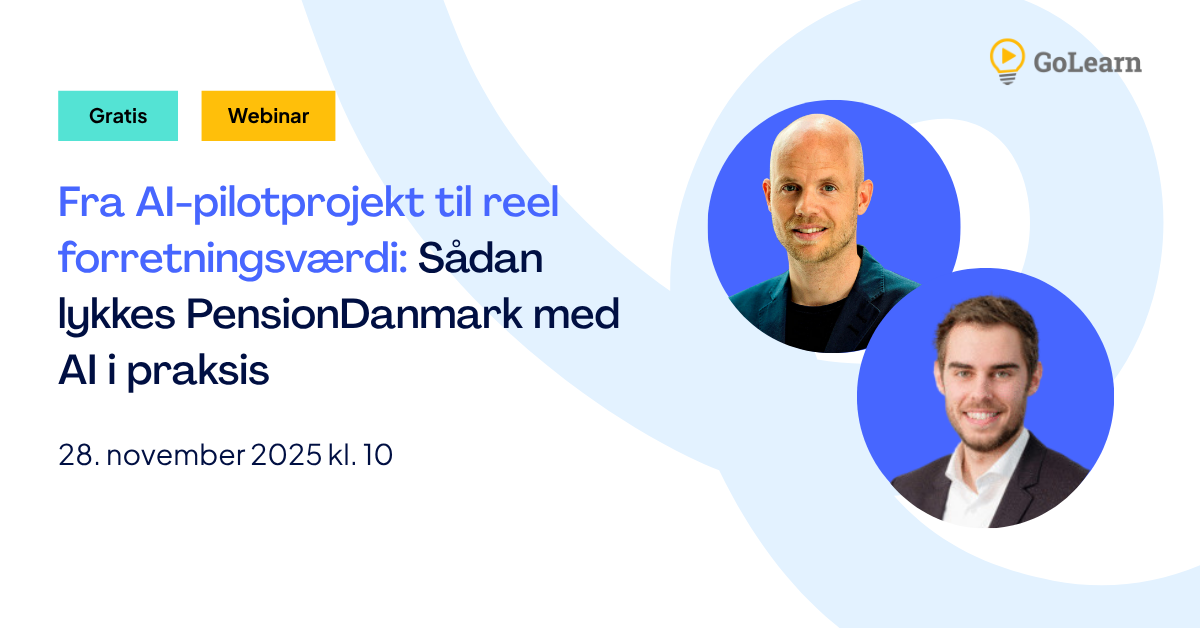 GoLearn

Gratis

Webinar

Fra AI-pilotprojekt til reel forretningsværdi: Sådan lykkes PensionDanmark med AI i praksis

28. november 2025 kl. 10